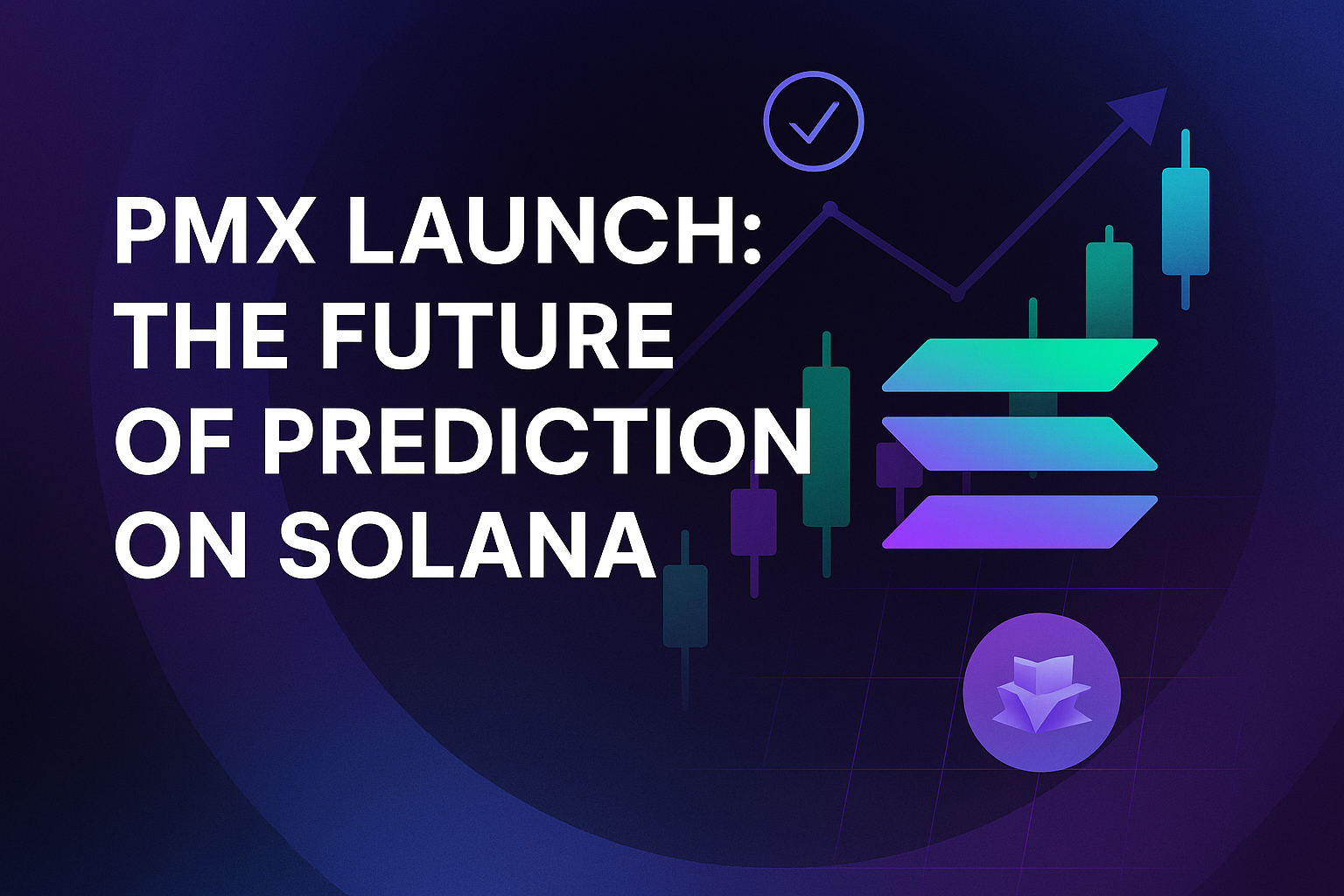 PMX LAUNCH: THE FUTURE OF PREDICTION ON SOLANA